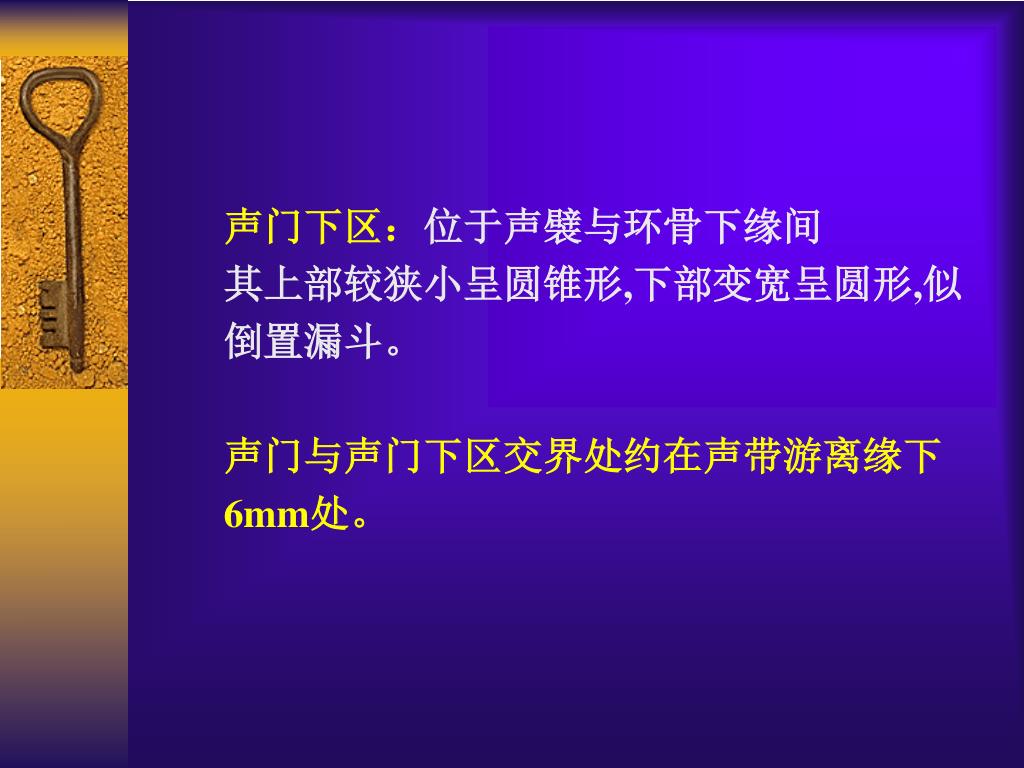 声门下区：位于声襞与环骨下缘间
其上部较狭小呈圆锥形,下部变宽呈圆形,似倒置漏斗。

声门与声门下区交界处约在声带游离缘下6mm处。